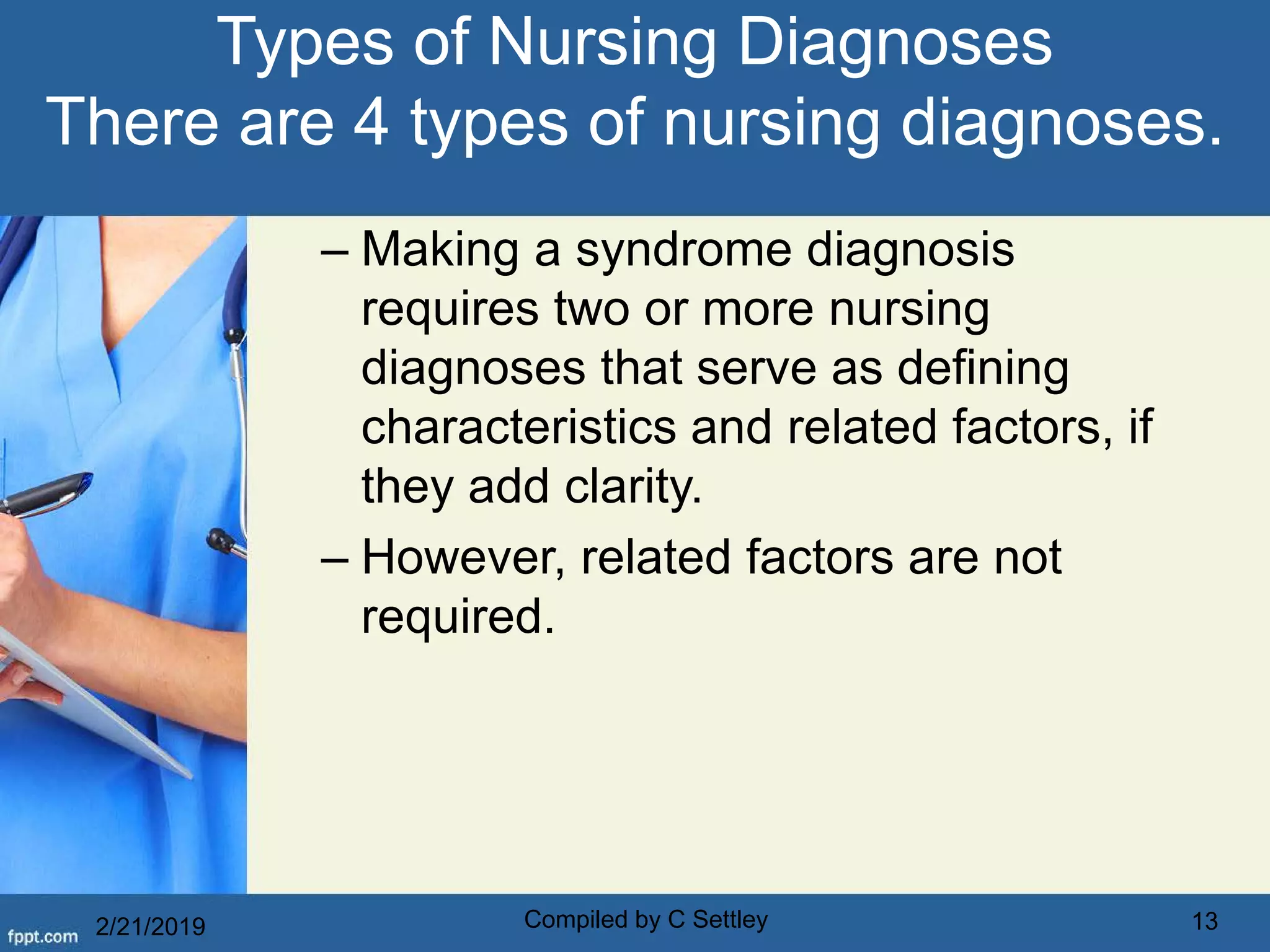 Types of Nursing Diagnoses
There are 4 types of nursing diagnoses.

– Making a syndrome diagnosis requires two or more nursing diagnoses that serve as defining characteristics and related factors, if they add clarity.

– However, related factors are not required.

fppt.com 2/21/2019 Compiled by C Settley 13